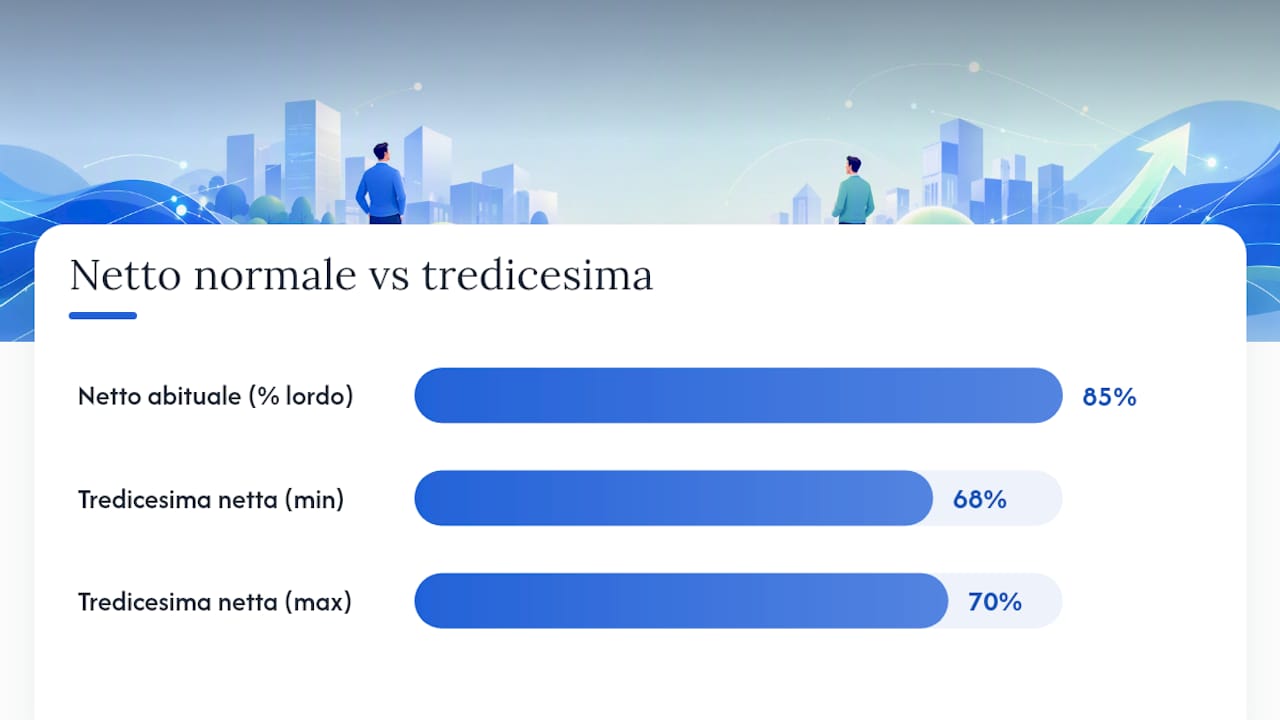 Netto normale vs tredicesima

Netto abituale (% lordo) 85%

Tredicesima netta (min) 68%

Tredicesima netta (max) 70%